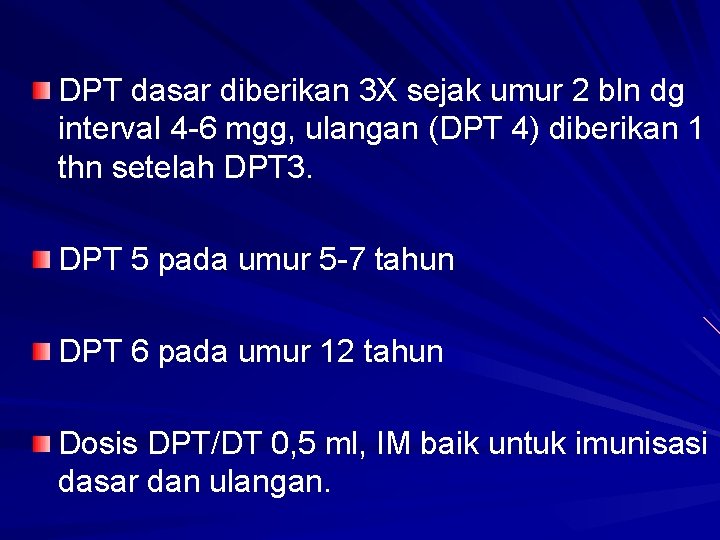 DPT dasar diberikan 3X sejak umur 2 bln dg interval 4-6 mgg, ulangan (DPT 4) diberikan 1 thn setelah DPT3.

DPT 5 pada umur 5-7 tahun

DPT 6 pada umur 12 tahun

Dosis DPT/DT 0,5 ml, IM baik untuk imunisasi dasar dan ulangan.